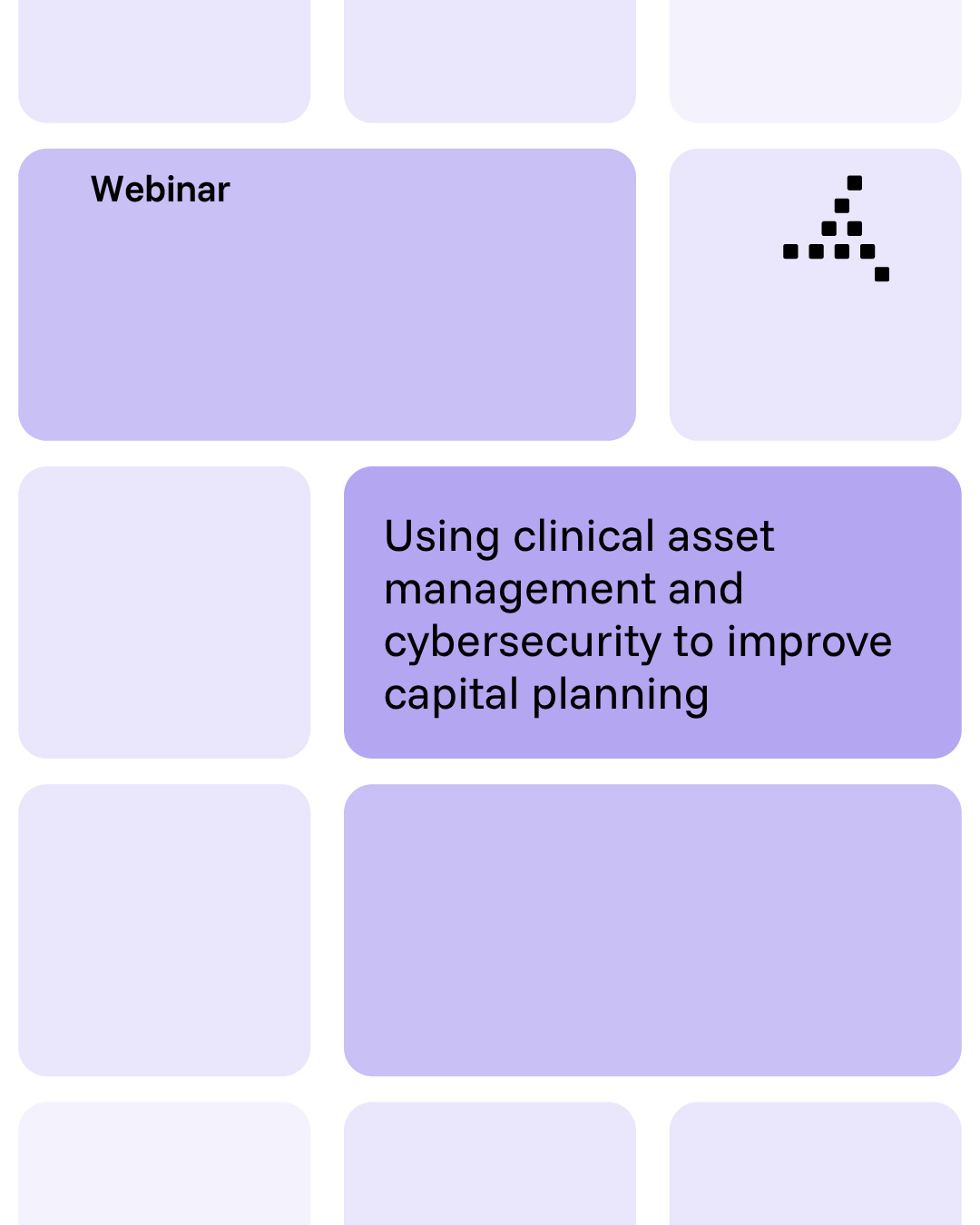 Webinar

Using clinical asset management and cybersecurity to improve capital planning